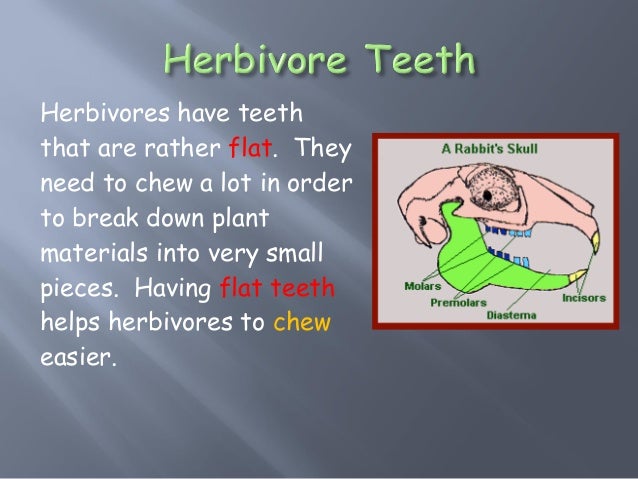 Herbivore Teeth

Herbivores have teeth that are rather flat. They need to chew a lot in order to break down plant materials into very small pieces. Having flat teeth helps herbivores to chew easier.

A Rabbit's Skull

Molars
Premolars
Diastema
Incisors